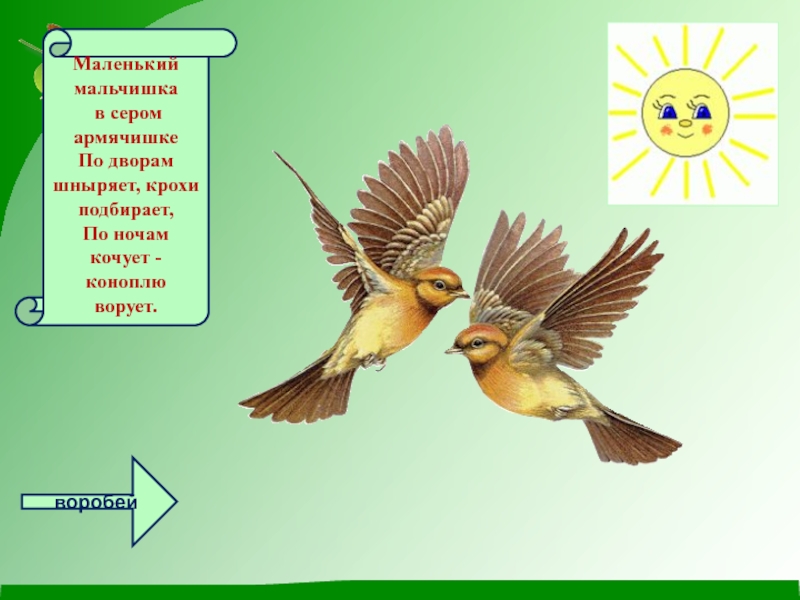 Маленький мальчишка в сером армячишке По дворам шныряет, крохи подбирает, По ночам кочует - коноплю ворует.

воробей